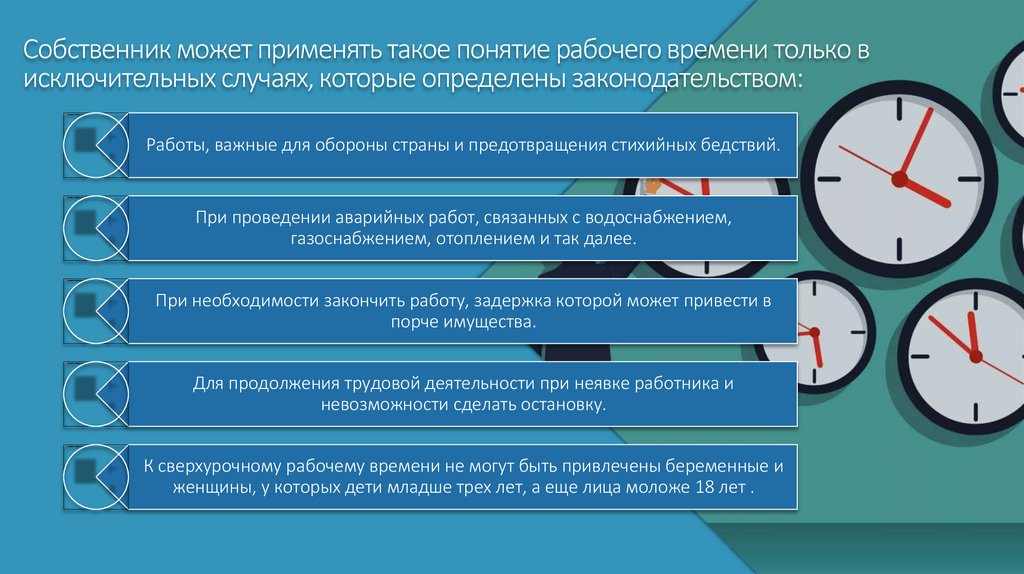 Собственник может применять такое понятие рабочего времени только в исключительных случаях, которые определены законодательством:

Работы, важные для обороны страны и предотвращения стихийных бедствий.

При проведении аварийных работ, связанных с водоснабжением, газоснабжением, отоплением и так далее.

При необходимости закончить работу, задержка которой может привести в порче имущества.

Для продолжения трудовой деятельности при неявке работника и невозможности сделать остановку.

К сверхурочному рабочему времени не могут быть привлечены беременные и женщины, у которых дети младше трех лет, а еще лица моложе 18 лет .